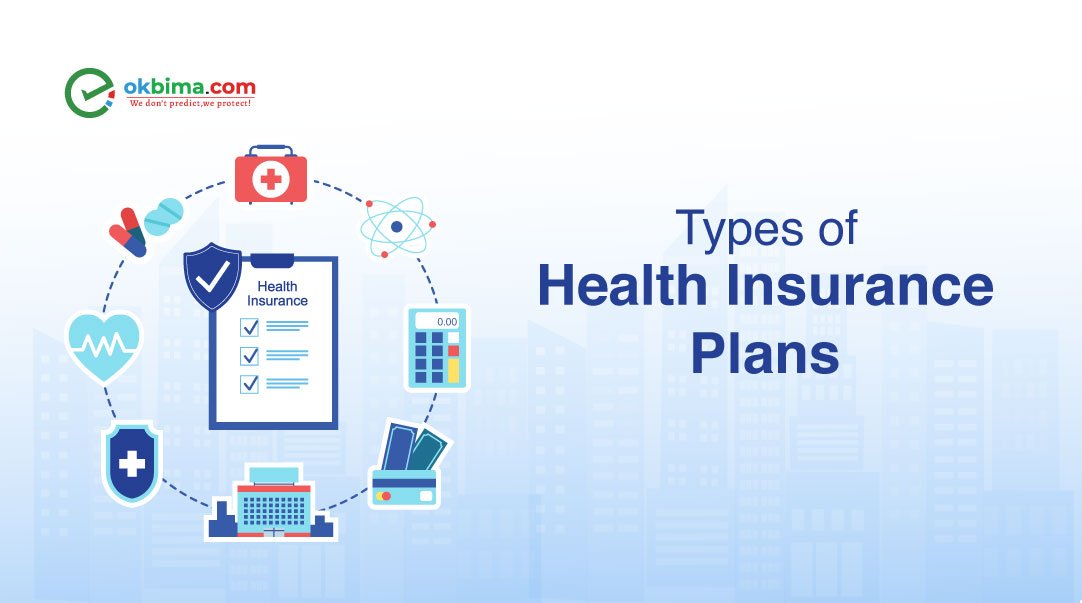 okbima.com
We don't predict,we protect!

Health Insurance

0.00

Types of
Health Insurance
Plans